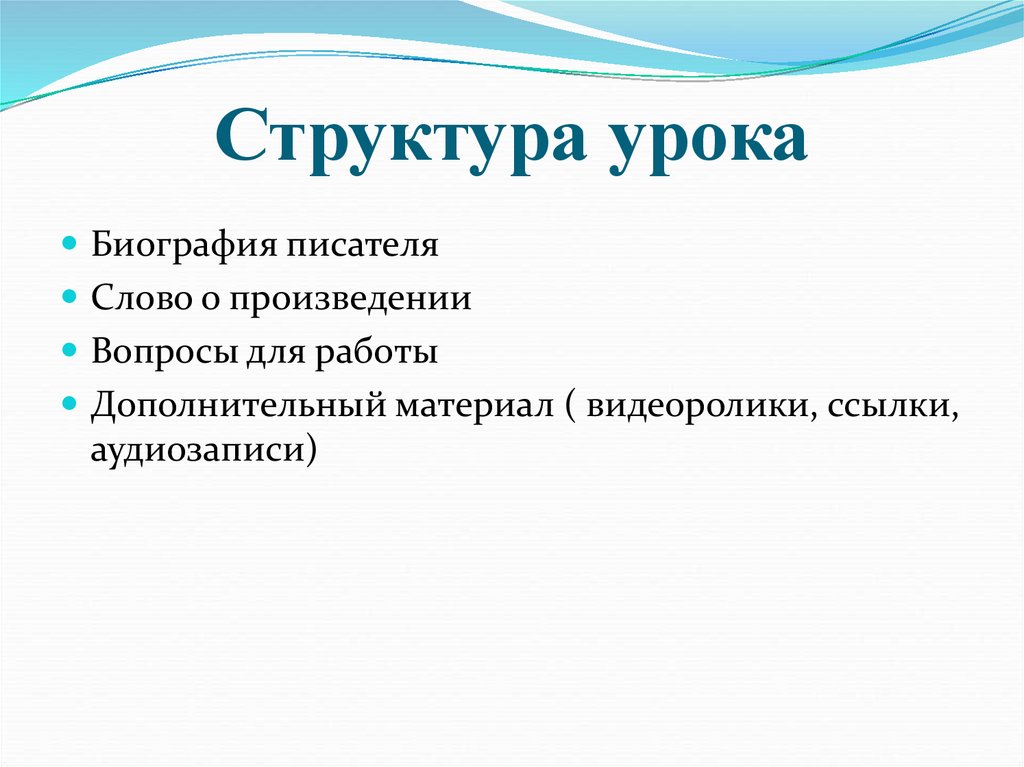 Структура урока

- Биография писателя
- Слово о произведении
- Вопросы для работы
- Дополнительный материал ( видеоролики, ссылки, аудиозаписи)